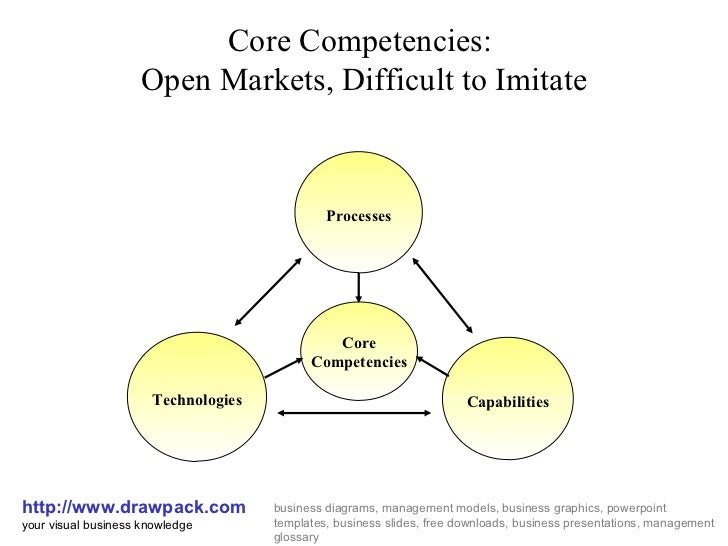 Core Competencies:
Open Markets, Difficult to Imitate

Processes

Core Competencies

Technologies

Capabilities

http://www.drawpack.com
your visual business knowledge

business diagrams, management models, business graphics, powerpoint templates, business slides, free downloads, business presentations, management glossary